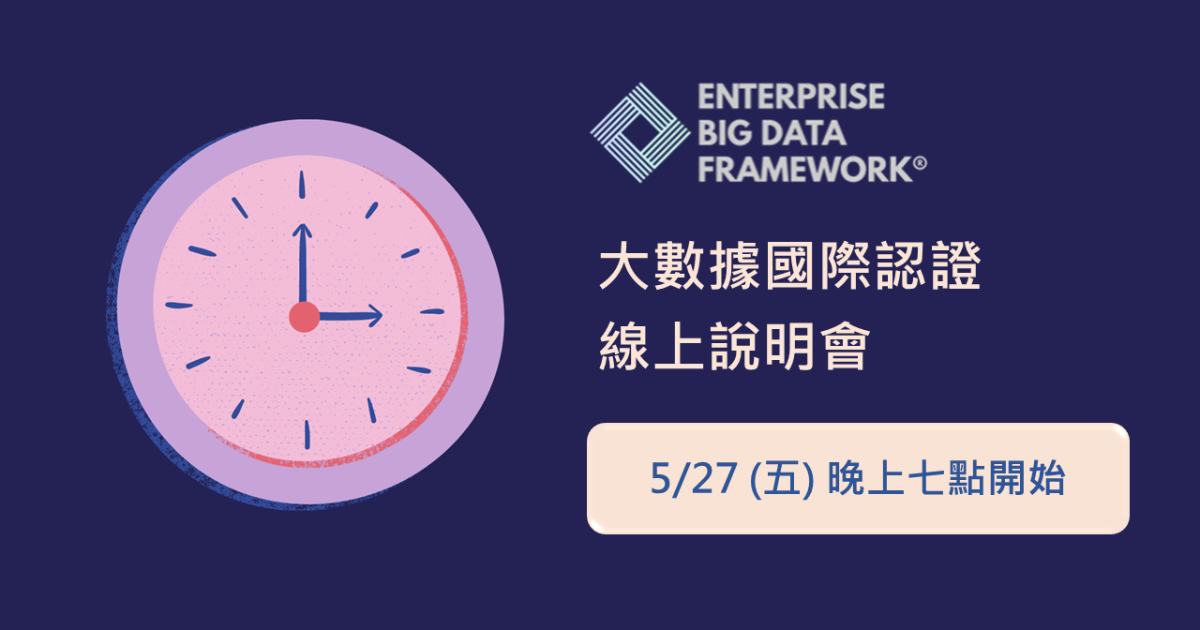 ENTERPRISE
BIG DATA
FRAMEWORK®

大數據國際認證
線上說明會

5/27 (五) 晚上七點開始